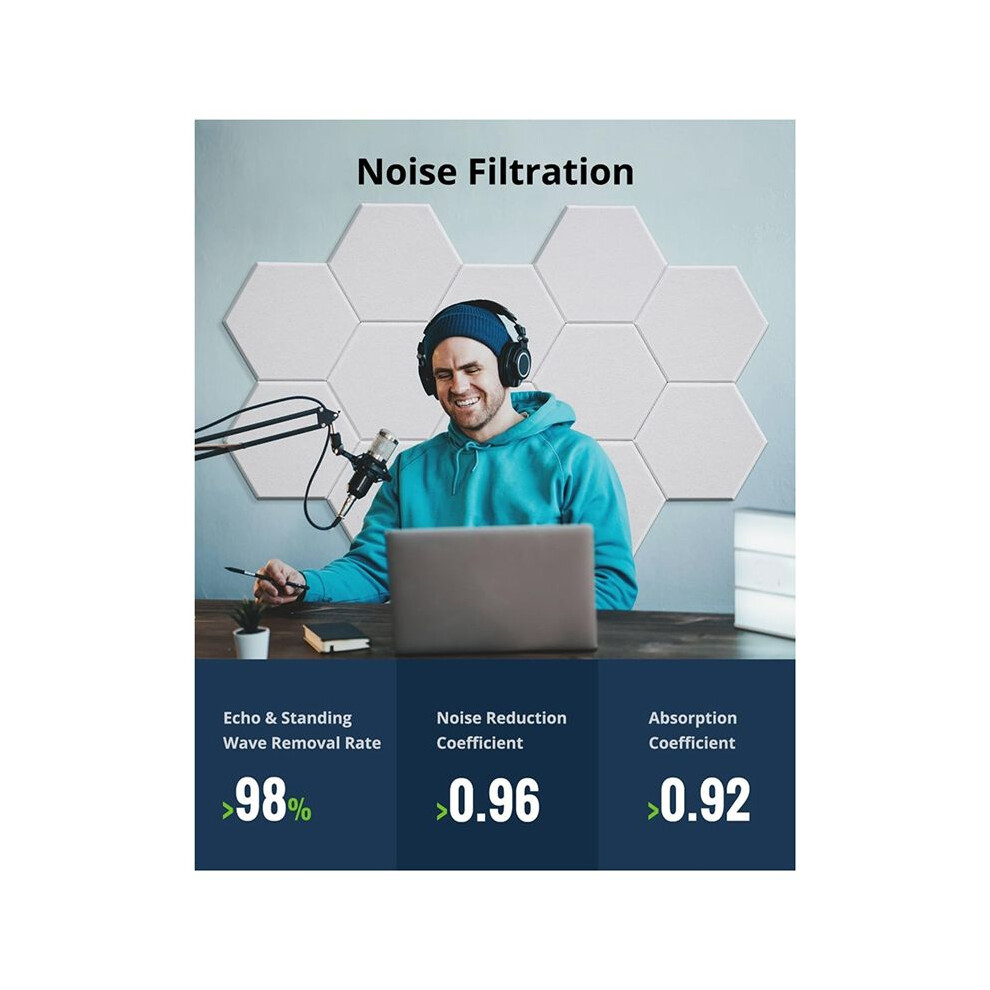 Noise Filtration

Echo & Standing Wave Removal Rate

>98%

Noise Reduction Coefficient

>0.96

Absorption Coefficient

>0.92